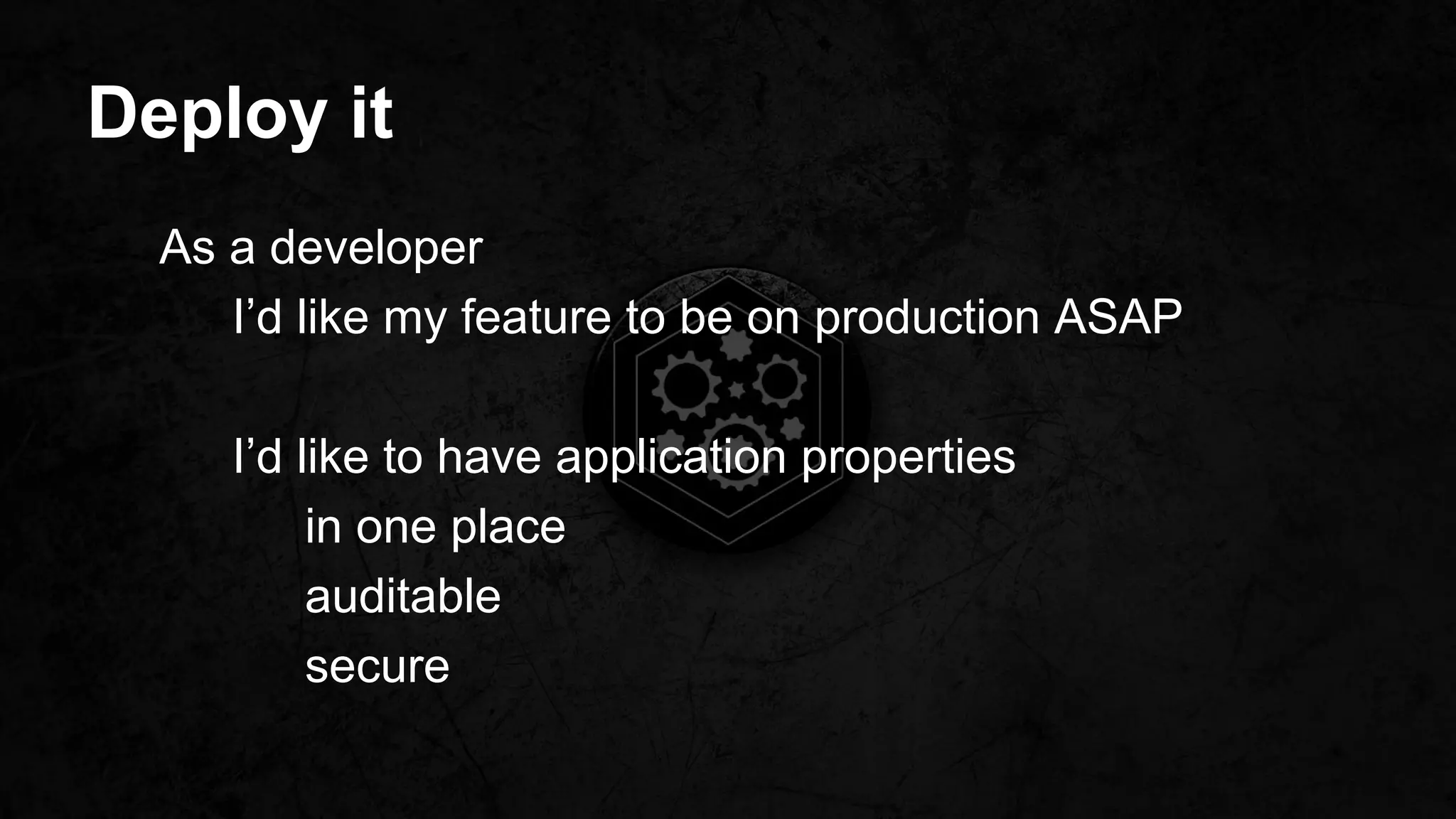 Deploy it

As a developer

I’d like my feature to be on production ASAP

I’d like to have application properties

in one place

auditable

secure